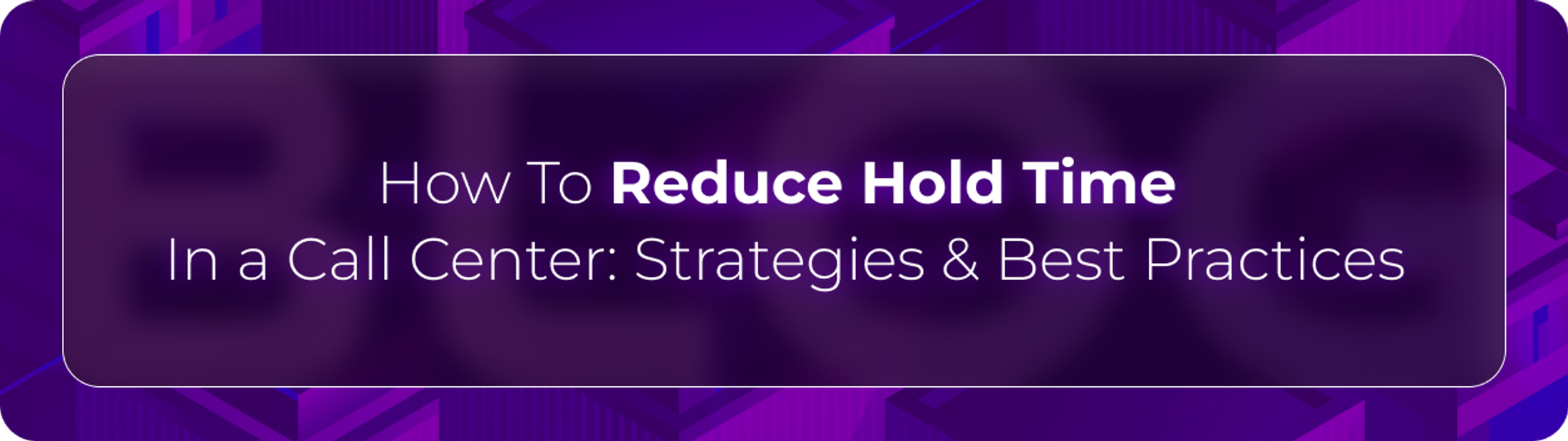 How To Reduce Hold Time
In a Call Center: Strategies & Best Practices